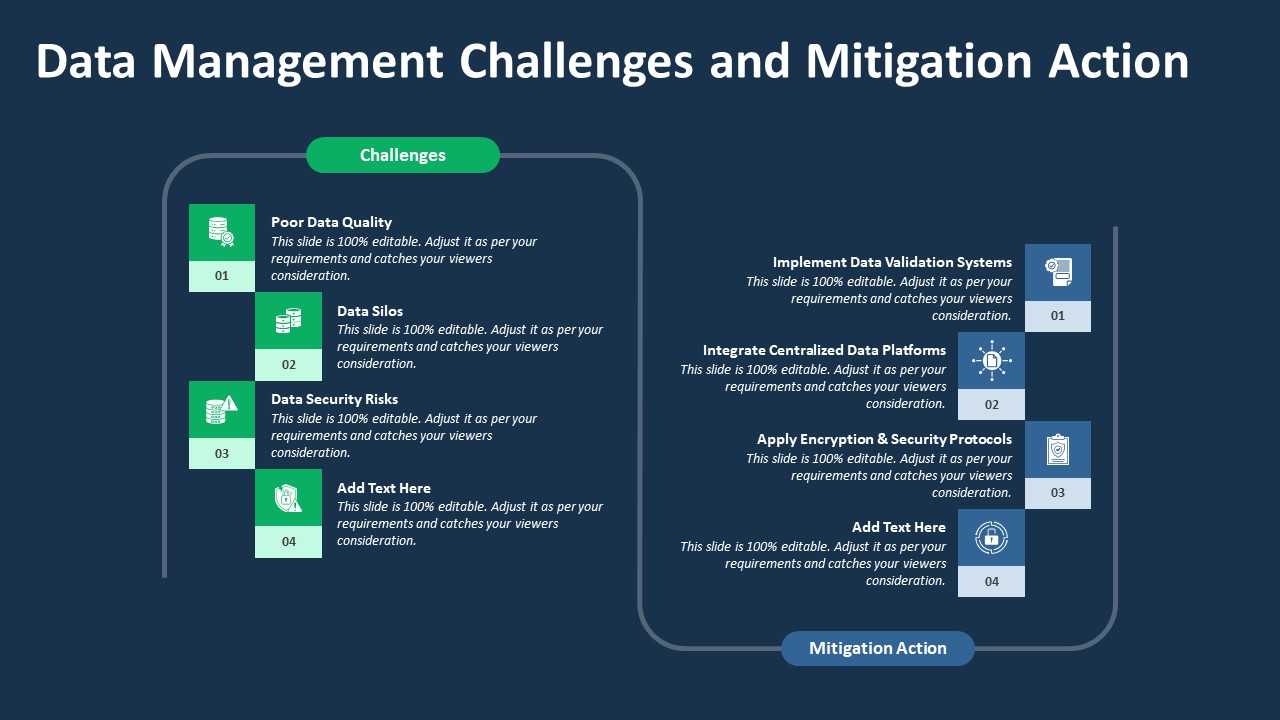 Data Management Challenges and Mitigation Action

Challenges

01
Poor Data Quality
This slide is 100% editable. Adjust it as per your requirements and catches your viewers consideration.

02
Data Silos
This slide is 100% editable. Adjust it as per your requirements and catches your viewers consideration.

03
Data Security Risks
This slide is 100% editable. Adjust it as per your requirements and catches your viewers consideration.

04
Add Text Here
This slide is 100% editable. Adjust it as per your requirements and catches your viewers consideration.

Implement Data Validation Systems
This slide is 100% editable. Adjust it as per your requirements and catches your viewers consideration.
01

Integrate Centralized Data Platforms
This slide is 100% editable. Adjust it as per your requirements and catches your viewers consideration.
02

Apply Encryption & Security Protocols
This slide is 100% editable. Adjust it as per your requirements and catches your viewers consideration.
03

Add Text Here
This slide is 100% editable. Adjust it as per your requirements and catches your viewers consideration.
04

Mitigation Action